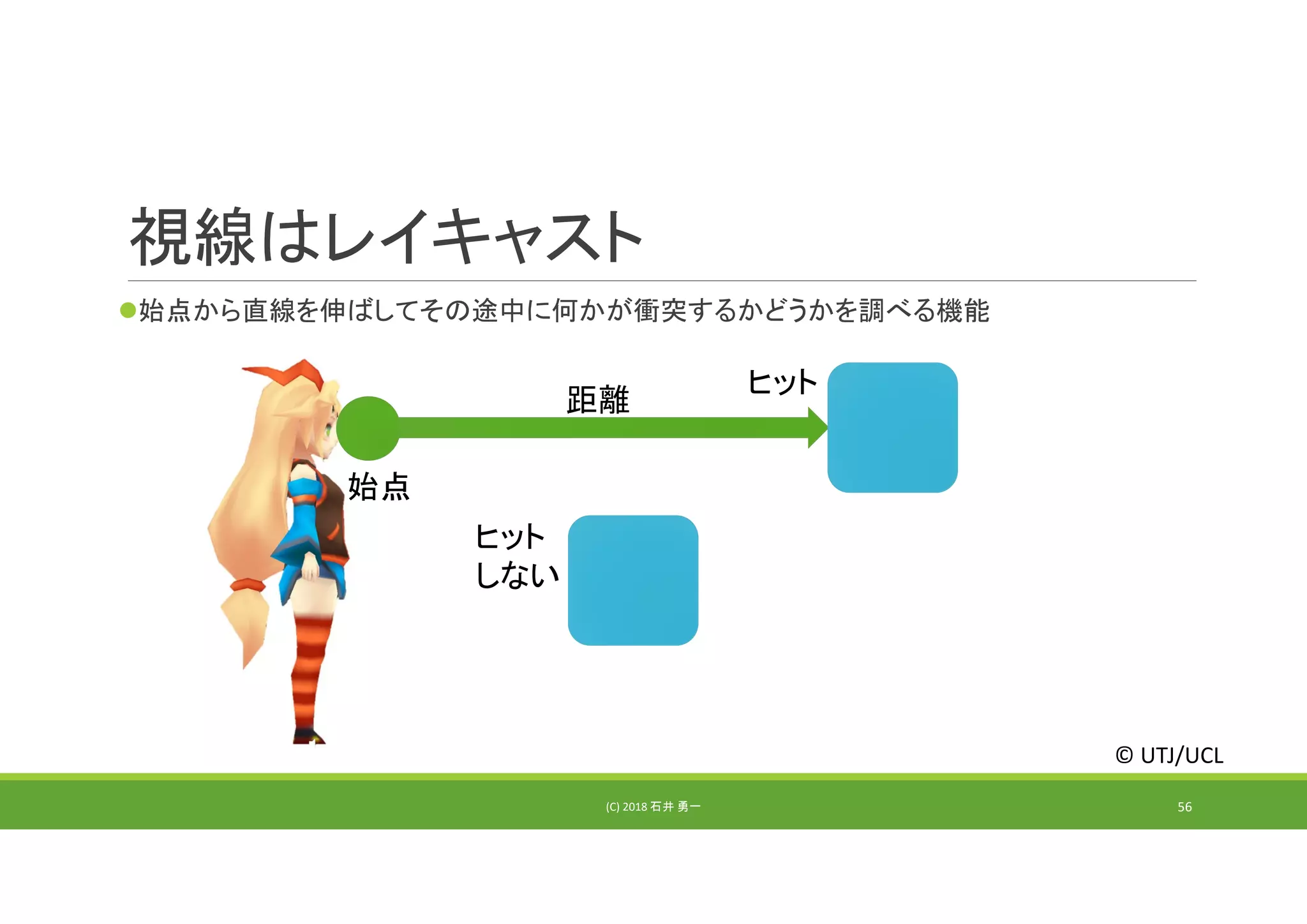 視線はレイキャスト

●始点から直線を伸ばしてその途中に何かが衝突するかどうかを調べる機能

距離

ヒット

始点

ヒット
しない

© UTJ/UCL

(C) 2018 石井 勇一

56